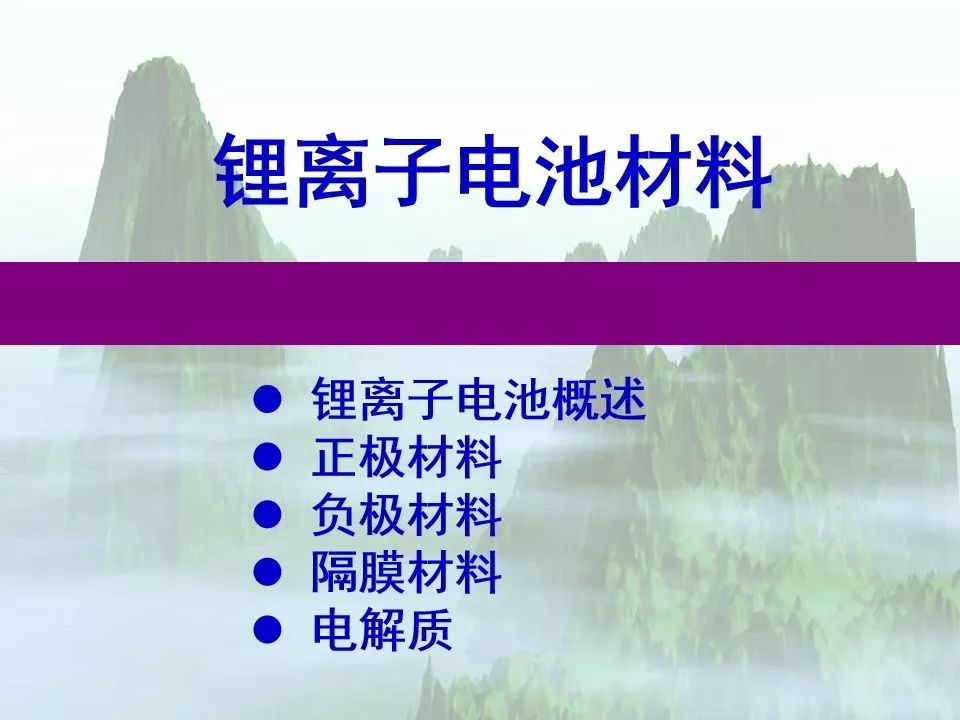 锂离子电池材料

● 锂离子电池概述
● 正极材料
● 负极材料
● 隔膜材料
● 电解质